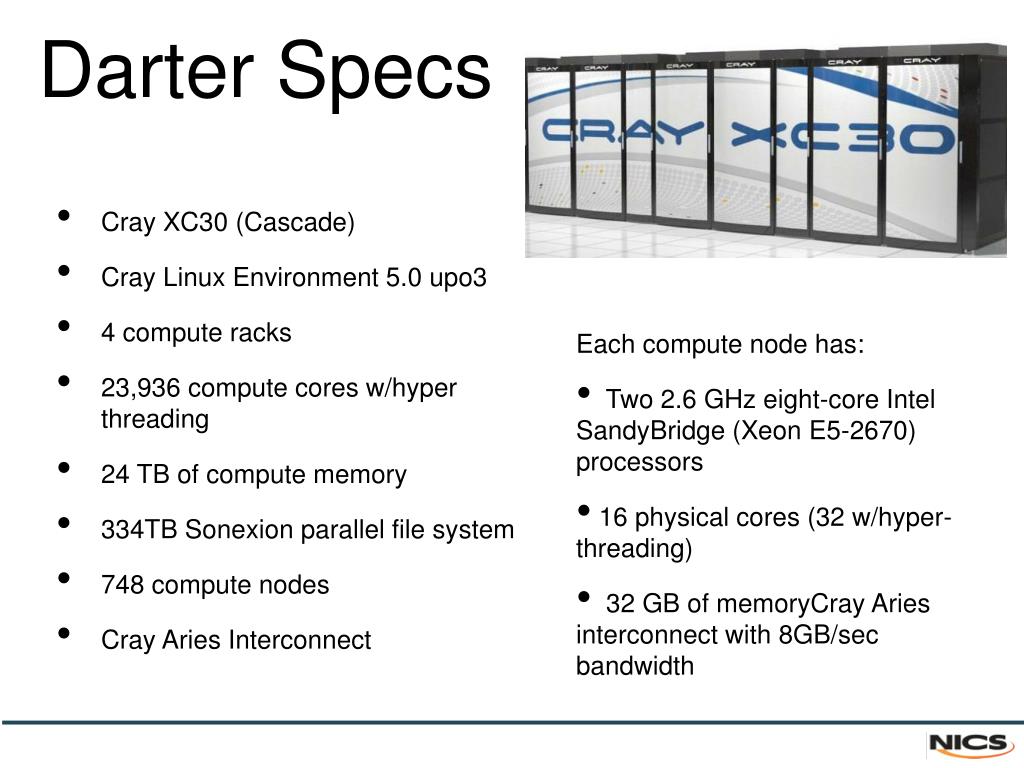 Darter Specs

CRAY CRAY CRAY CRAY CRAY CRAY

CRAY XC30

• Cray XC30 (Cascade)
• Cray Linux Environment 5.0 upo3
• 4 compute racks
• 23,936 compute cores w/hyper threading
• 24 TB of compute memory
• 334TB Sonexion parallel file system
• 748 compute nodes
• Cray Aries Interconnect

Each compute node has:

• Two 2.6 GHz eight-core Intel SandyBridge (Xeon E5-2670) processors

• 16 physical cores (32 w/hyper-threading)

• 32 GB of memoryCray Aries interconnect with 8GB/sec bandwidth

NICS